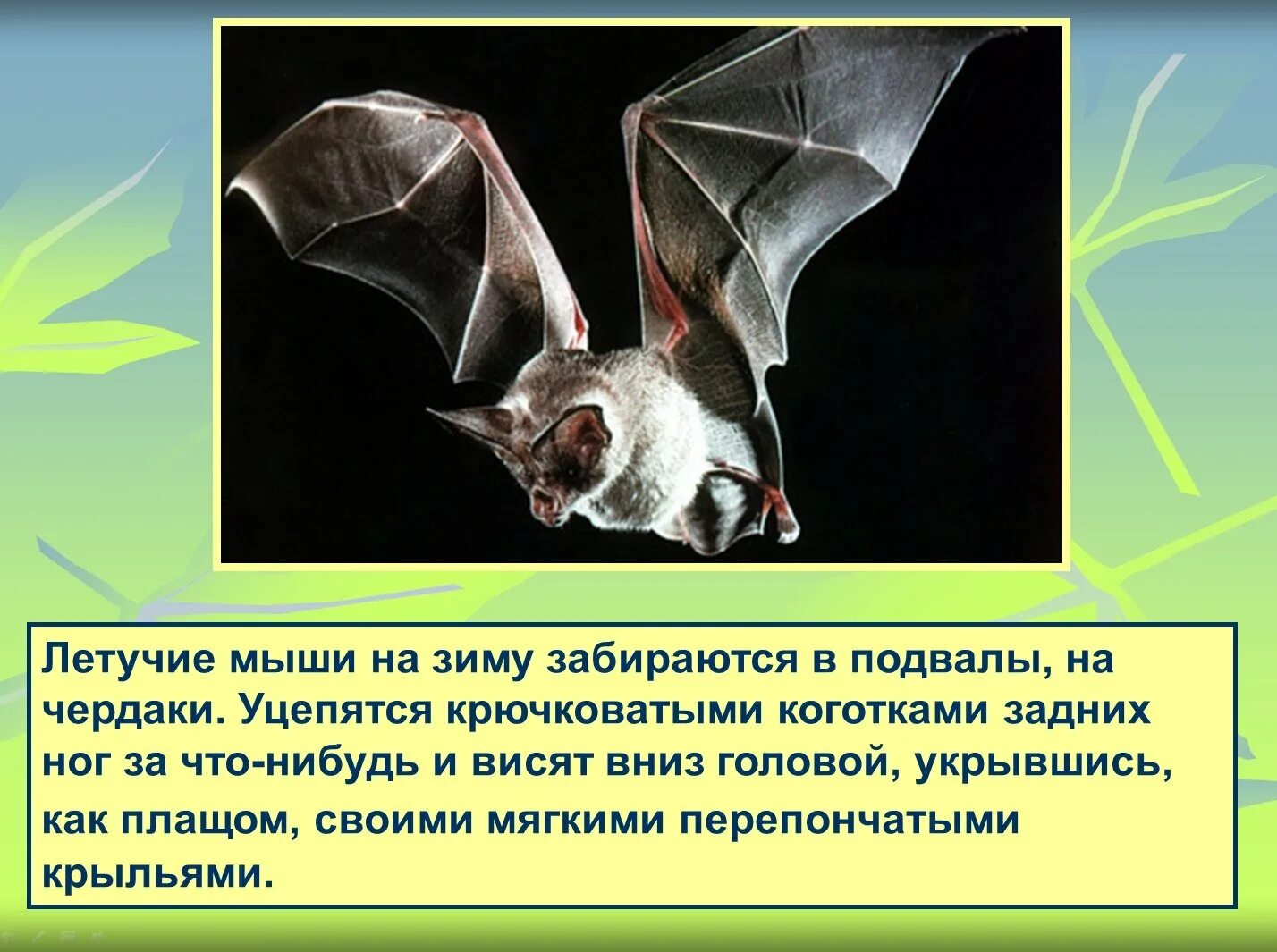 Летучие мыши на зиму забираются в подвалы, на чердаки. Уцепятся крючковатыми коготками задних ног за что-нибудь и висят вниз головой, укрывшись, как плащом, своими мягкими перепончатыми крыльями.